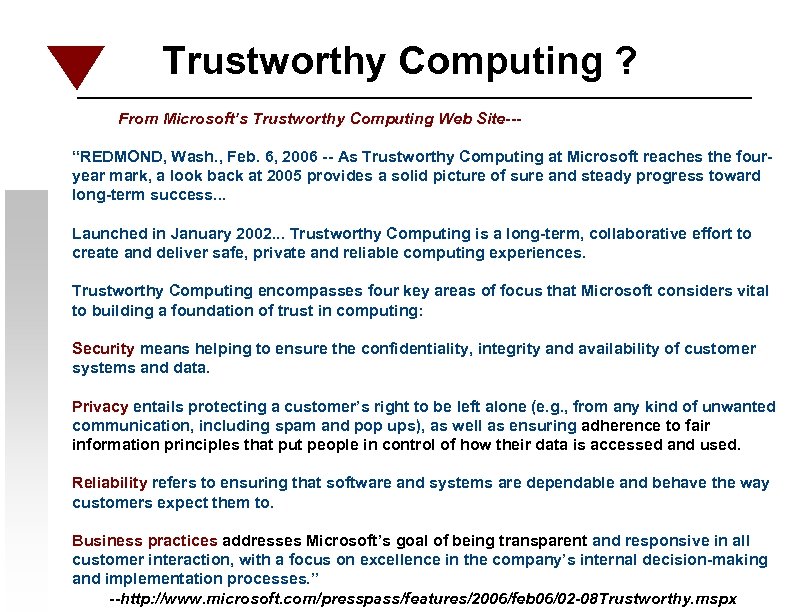 Trustworthy Computing ?

From Microsoft's Trustworthy Computing Web Site---

"REDMOND, Wash., Feb. 6, 2006 -- As Trustworthy Computing at Microsoft reaches the four-year mark, a look back at 2005 provides a solid picture of sure and steady progress toward long-term success...

Launched in January 2002... Trustworthy Computing is a long-term, collaborative effort to create and deliver safe, private and reliable computing experiences.

Trustworthy Computing encompasses four key areas of focus that Microsoft considers vital to building a foundation of trust in computing:

Security means helping to ensure the confidentiality, integrity and availability of customer systems and data.

Privacy entails protecting a customer's right to be left alone (e.g., from any kind of unwanted communication, including spam and pop ups), as well as ensuring adherence to fair information principles that put people in control of how their data is accessed and used.

Reliability refers to ensuring that software and systems are dependable and behave the way customers expect them to.

Business practices addresses Microsoft's goal of being transparent and responsive in all customer interaction, with a focus on excellence in the company's internal decision-making and implementation processes."

--http://www.microsoft.com/presspass/features/2006/feb06/02-08Trustworthy.mspx